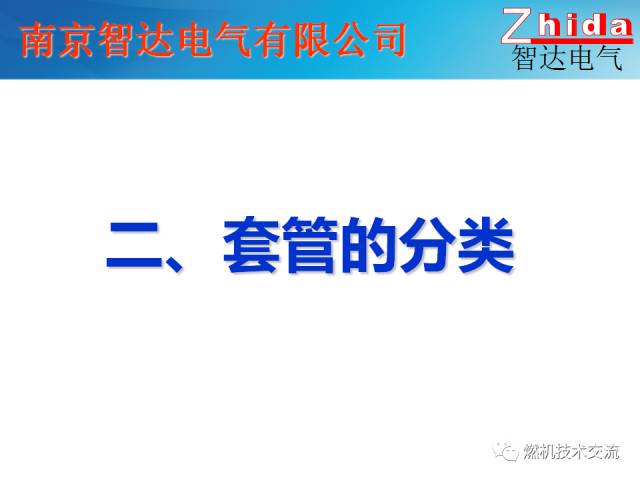 南京智达电气有限公司

Zhida
智达电气

二、套管的分类

燃机技术交流